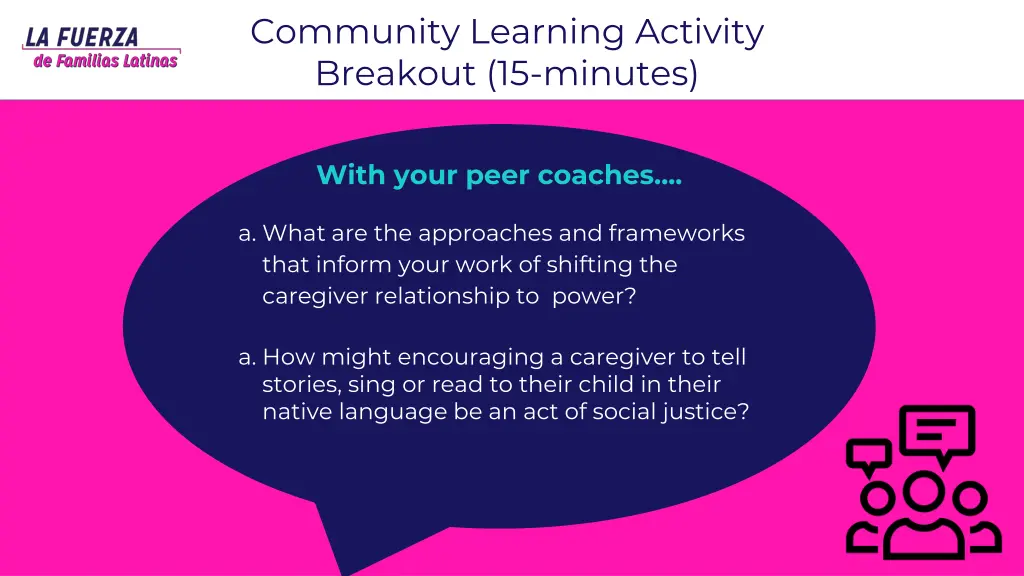 LA FUERZA
de Familias Latinas

Community Learning Activity
Breakout (15-minutes)

With your peer coaches....

a. What are the approaches and frameworks that inform your work of shifting the caregiver relationship to power?

a. How might encouraging a caregiver to tell stories, sing or read to their child in their native language be an act of social justice?